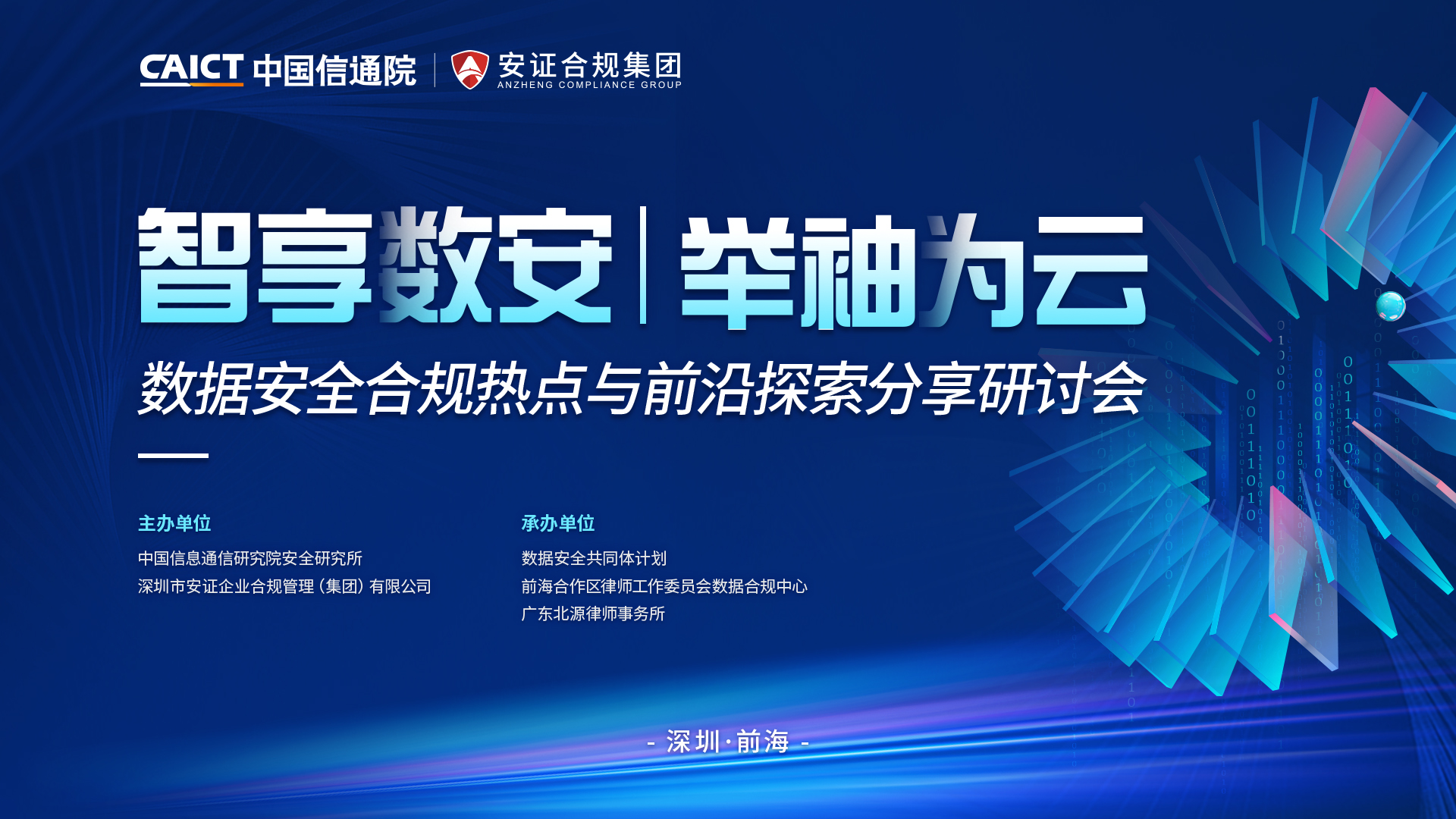 CAICT 中国信通院 | 安证合规集团 ANZHENG COMPLIANCE GROUP

智享数安 | 举袖为云

数据安全合规热点与前沿探索分享研讨会

主办单位

中国信息通信研究院安全研究所

深圳市安证企业合规管理（集团）有限公司

承办单位

数据安全共同体计划

前海合作区律师工作委员会数据合规中心

广东北源律师事务所

- 深圳·前海 -